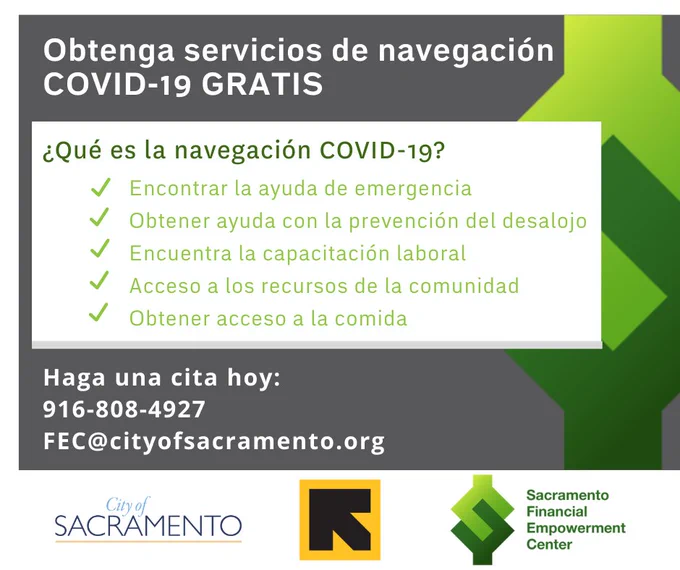 Obtenga servicios de navegación COVID-19 GRATIS

¿Qué es la navegación COVID-19?

✓ Encontrar la ayuda de emergencia
✓ Obtener ayuda con la prevención del desalojo
✓ Encuentra la capacitación laboral
✓ Acceso a los recursos de la comunidad
✓ Obtener acceso a la comida

Haga una cita hoy:
916-808-4927
FEC@cityofsacramento.org

City of SACRAMENTO

Sacramento Financial Empowerment Center